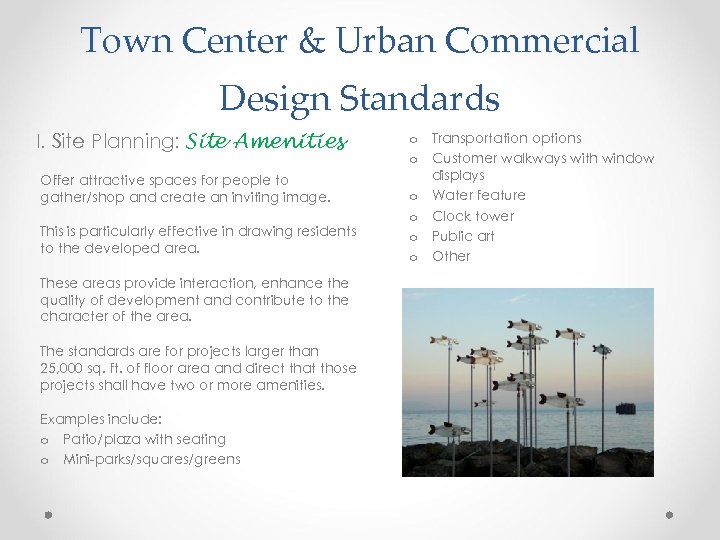 Town Center & Urban Commercial Design Standards

I. Site Planning: Site Amenities

Offer attractive spaces for people to gather/shop and create an inviting image.

This is particularly effective in drawing residents to the developed area.

These areas provide interaction, enhance the quality of development and contribute to the character of the area.

The standards are for projects larger than 25,000 sq. ft. of floor area and direct that those projects shall have two or more amenities.

Examples include:
o Patio/plaza with seating
o Mini-parks/squares/greens
o Transportation options
o Customer walkways with window displays
o Water Feature
o Clock tower
o Public art
o Other